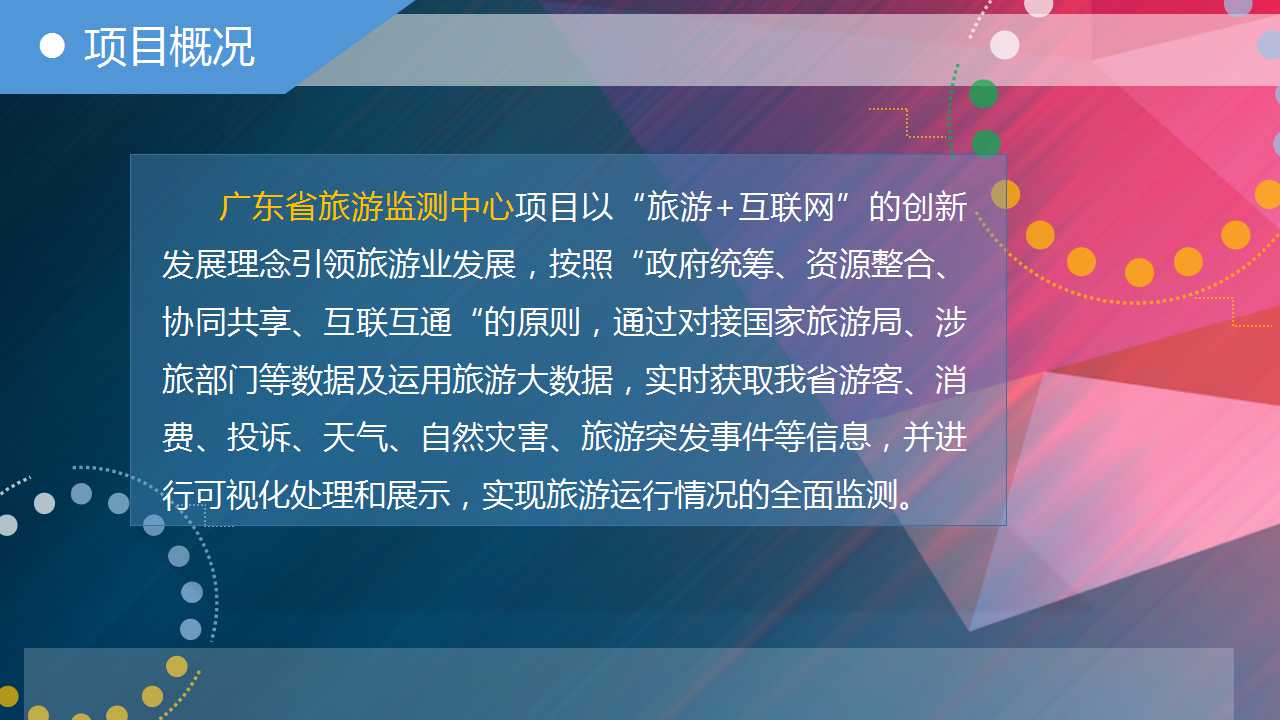 项目概况

广东省旅游监测中心项目以“旅游+互联网”的创新发展理念引领旅游业发展，按照“政府统筹、资源整合、协同共享、互联互通“的原则，通过对接国家旅游局、涉旅部门等数据及运用旅游大数据，实时获取我省游客、消费、投诉、天气、自然灾害、旅游突发事件等信息，并进行可视化处理和展示，实现旅游运行情况的全面监测。